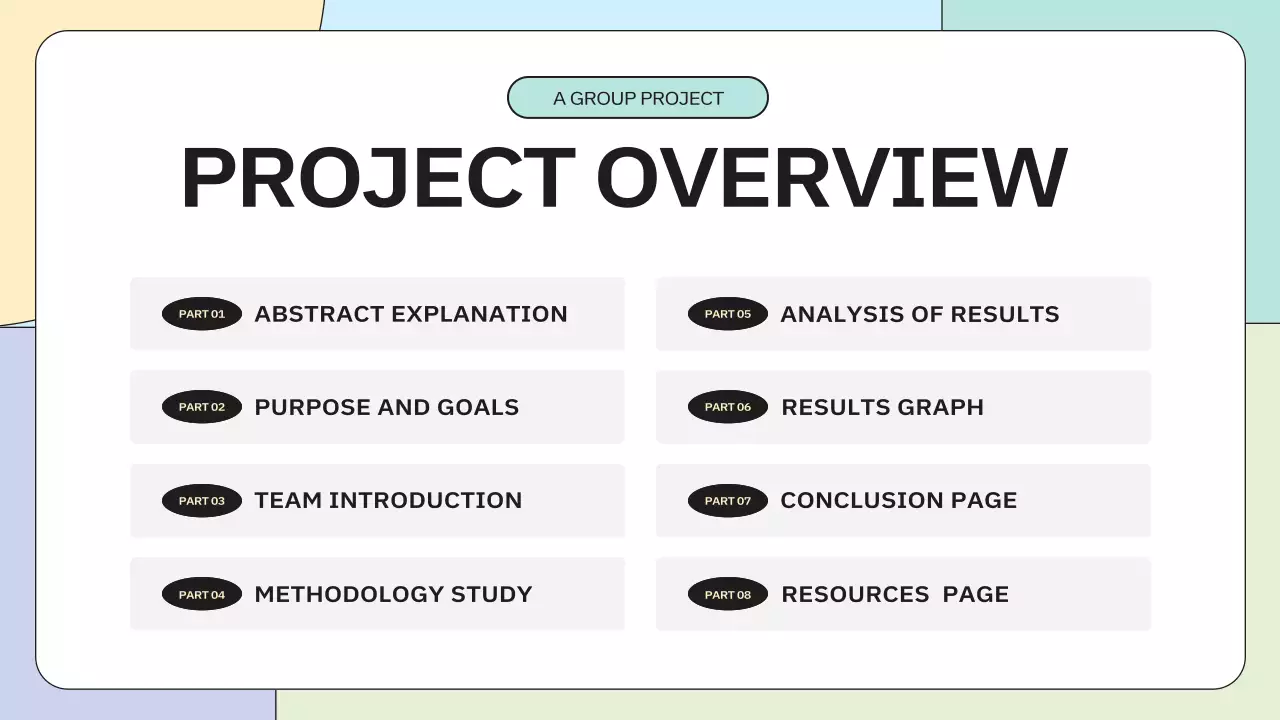 A GROUP PROJECT

PROJECT OVERVIEW

PART 01 ABSTRACT EXPLANATION

PART 02 PURPOSE AND GOALS

PART 03 TEAM INTRODUCTION

PART 04 METHODOLOGY STUDY

PART 05 ANALYSIS OF RESULTS

PART 06 RESULTS GRAPH

PART 07 CONCLUSION PAGE

PART 08 RESOURCES PAGE